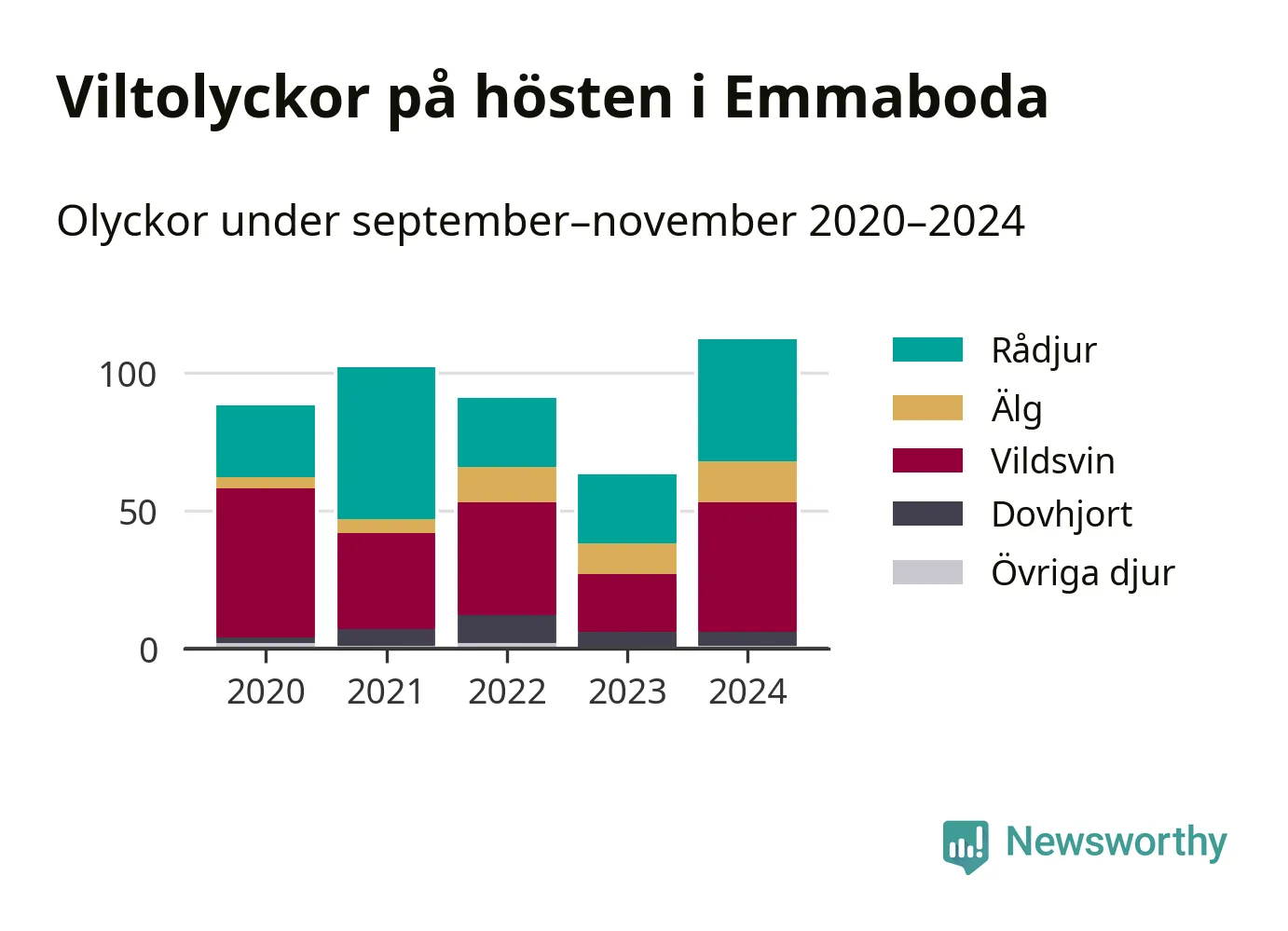 Viltolyckor på hösten i Emmaboda

Olyckor under september–november 2020–2024

100
50
0

2020
2021
2022
2023
2024

Rådjur
Älg
Vildsvin
Dovhjort
Övriga djur

Newsworthy